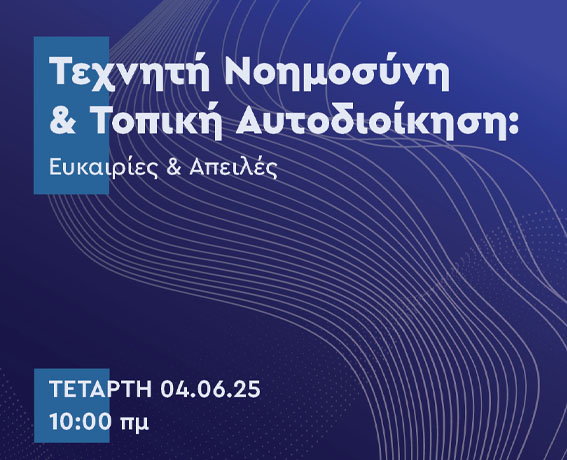 Τεχνητή Νοημοσύνη
& Τοπική Αυτοδιοίκηση:
Ευκαιρίες & Απειλές

ΤΕΤΑΡΤΗ 04.06.25
10:00 πμ